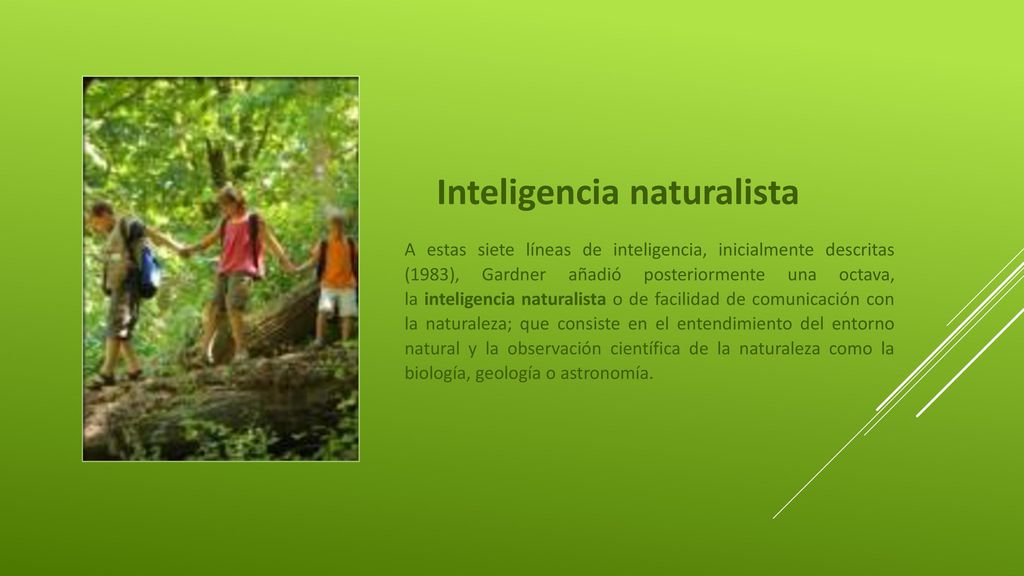 Inteligencia naturalista

A estas siete líneas de inteligencia, inicialmente descritas (1983), Gardner añadió posteriormente una octava, la inteligencia naturalista o de facilidad de comunicación con la naturaleza; que consiste en el entendimiento del entorno natural y la observación científica de la naturaleza como la biología, geología o astronomía.